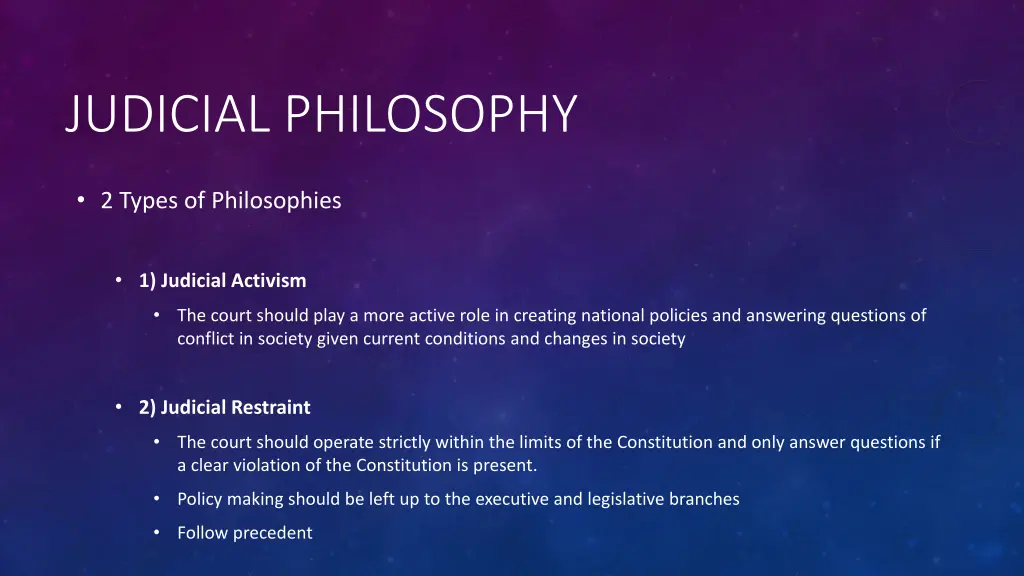 JUDICIAL PHILOSOPHY

• 2 Types of Philosophies

• 1) Judicial Activism

• The court should play a more active role in creating national policies and answering questions of conflict in society given current conditions and changes in society

• 2) Judicial Restraint

• The court should operate strictly within the limits of the Constitution and only answer questions if a clear violation of the Constitution is present.

• Policy making should be left up to the executive and legislative branches

• Follow precedent